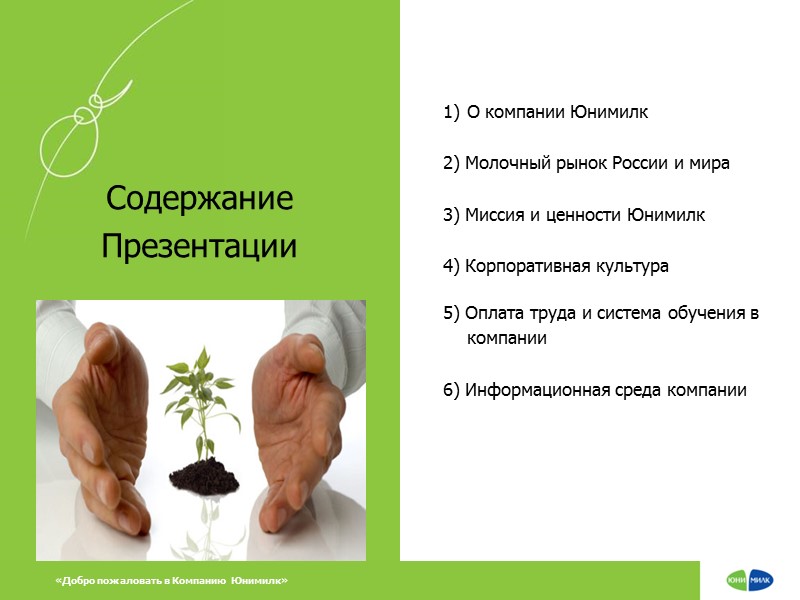 Содержание Презентации

1) О компании Юнимилк

2) Молочный рынок России и мира

3) Миссия и ценности Юнимилк

4) Корпоративная культура

5) Оплата труда и система обучения в компании

6) Информационная среда компании

«Добро пожаловать в Компанию Юнимилк»

ЮНИ МИЛК